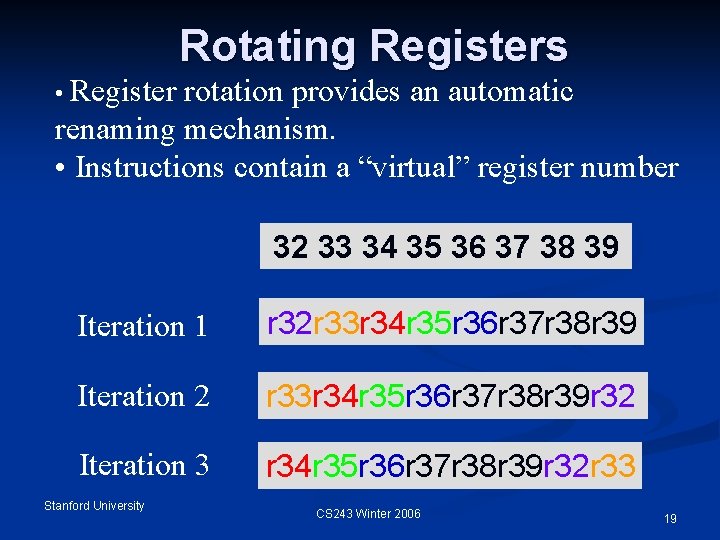 Rotating Registers

• Register rotation provides an automatic renaming mechanism.

• Instructions contain a “virtual” register number

32 33 34 35 36 37 38 39

Iteration 1 r32r33r34r35r36r37r38r39

Iteration 2 r33r34r35r36r37r38r39r32

Iteration 3 r34r35r36r37r38r39r32r33

Stanford University

CS243 Winter 2006

19